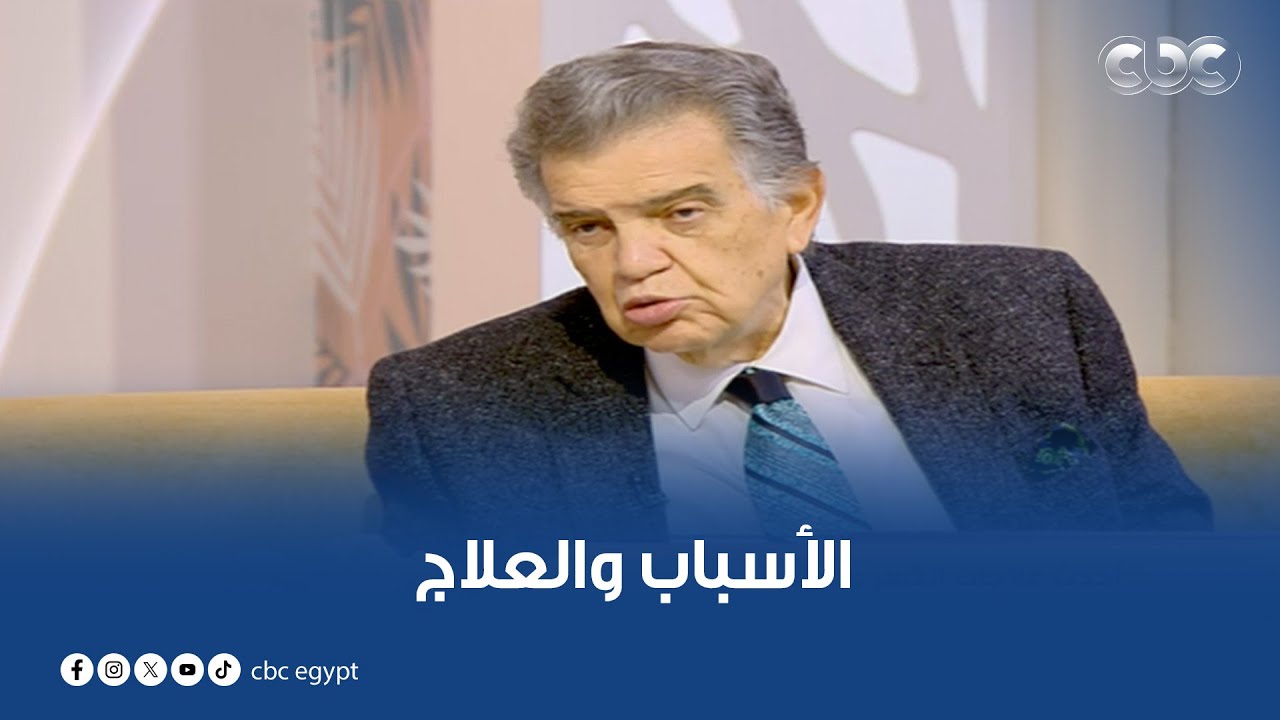 cbc

الأسباب والعلاج

cbc egypt